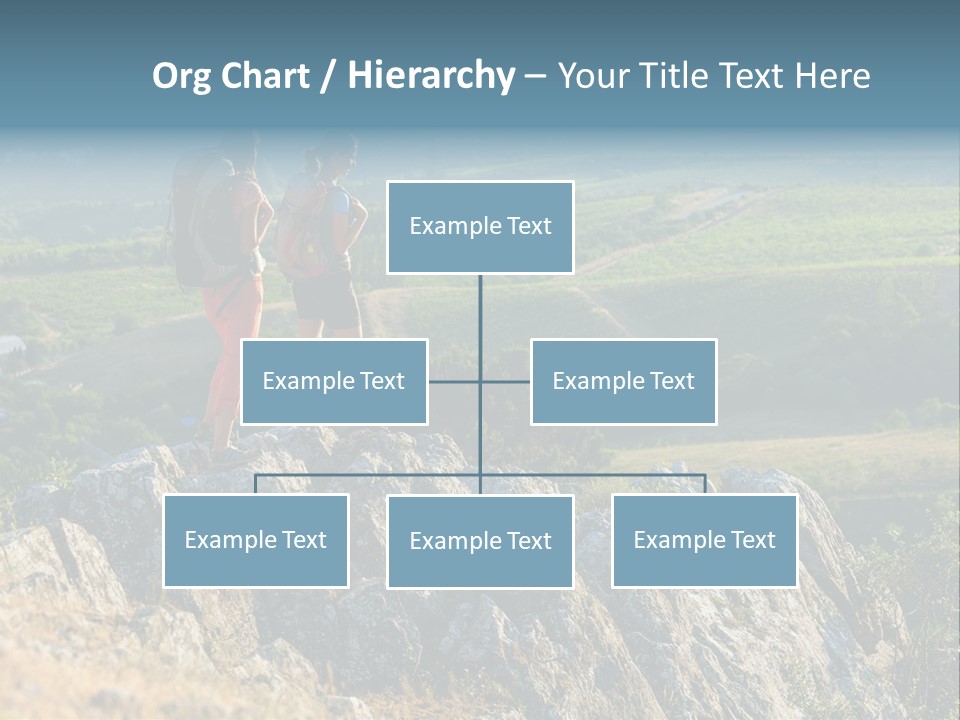 Org Chart / Hierarchy – Your Title Text Here

Example Text

Example Text

Example Text

Example Text

Example Text

Example Text